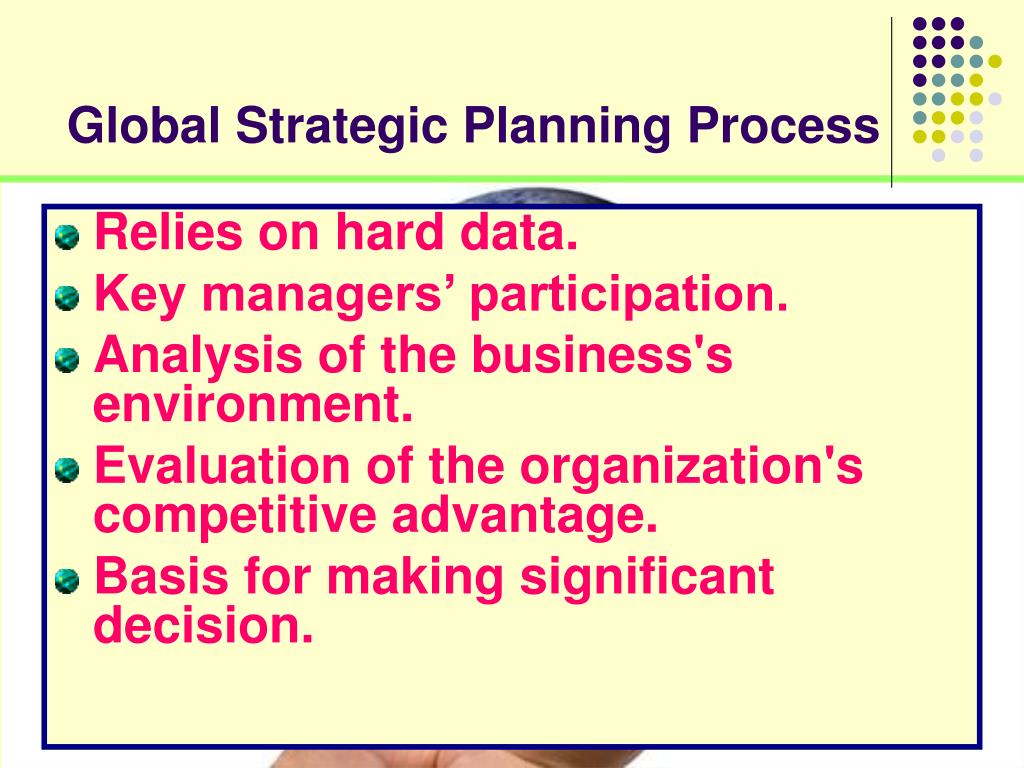 Global Strategic Planning Process

Relies on hard data.

Key managers’ participation.

Analysis of the business's environment.

Evaluation of the organization's competitive advantage.

Basis for making significant decision.